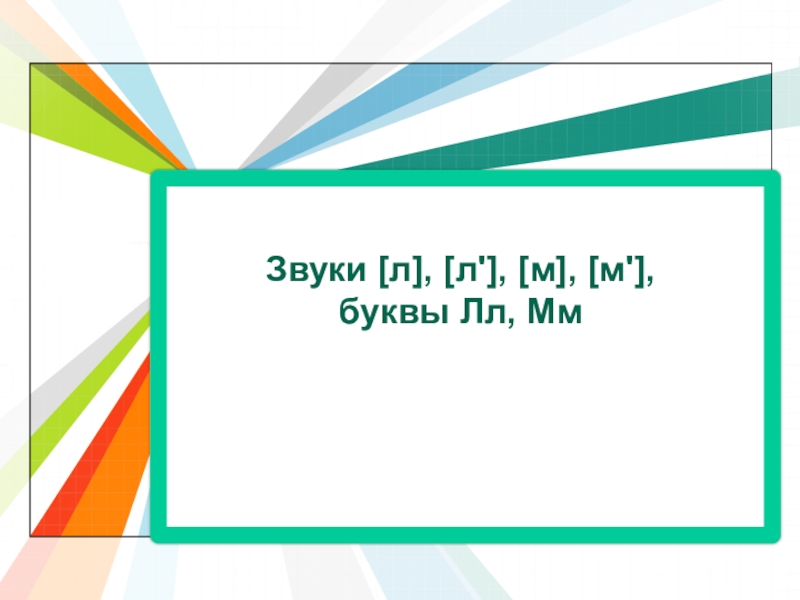 Звуки [л], [л'], [м], [м'], буквы Лл, Мм